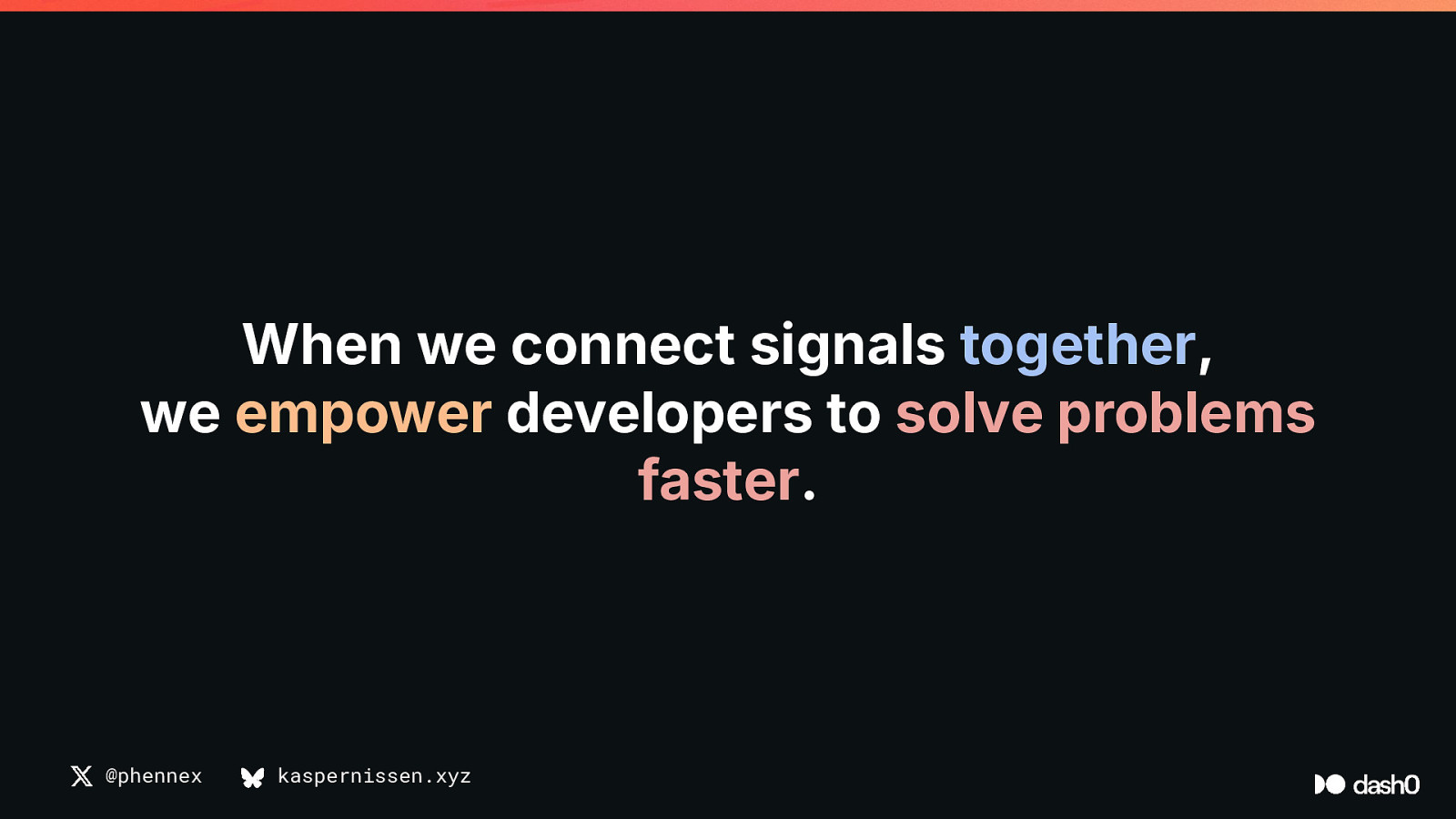 When we connect signals together,
we empower developers to solve problems faster.

@phennex kaspernissen.xyz

dash0